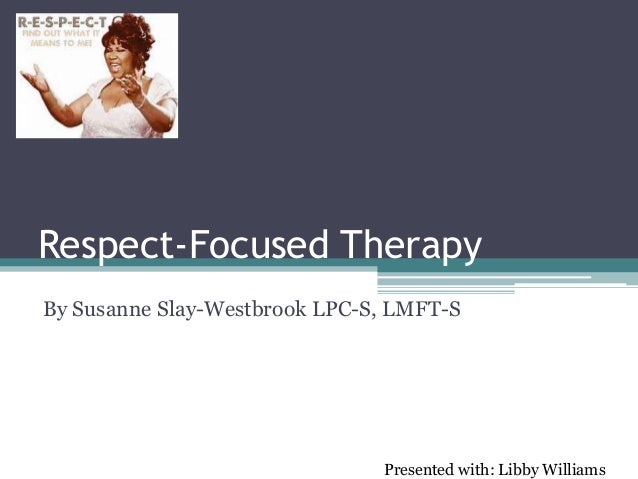 R-E-S-P-E-C-T
FIND OUT WHAT IT MEANS TO ME!

Respect-Focused Therapy

By Susanne Slay-Westbrook LPC-S, LMFT-S

Presented with: Libby Williams